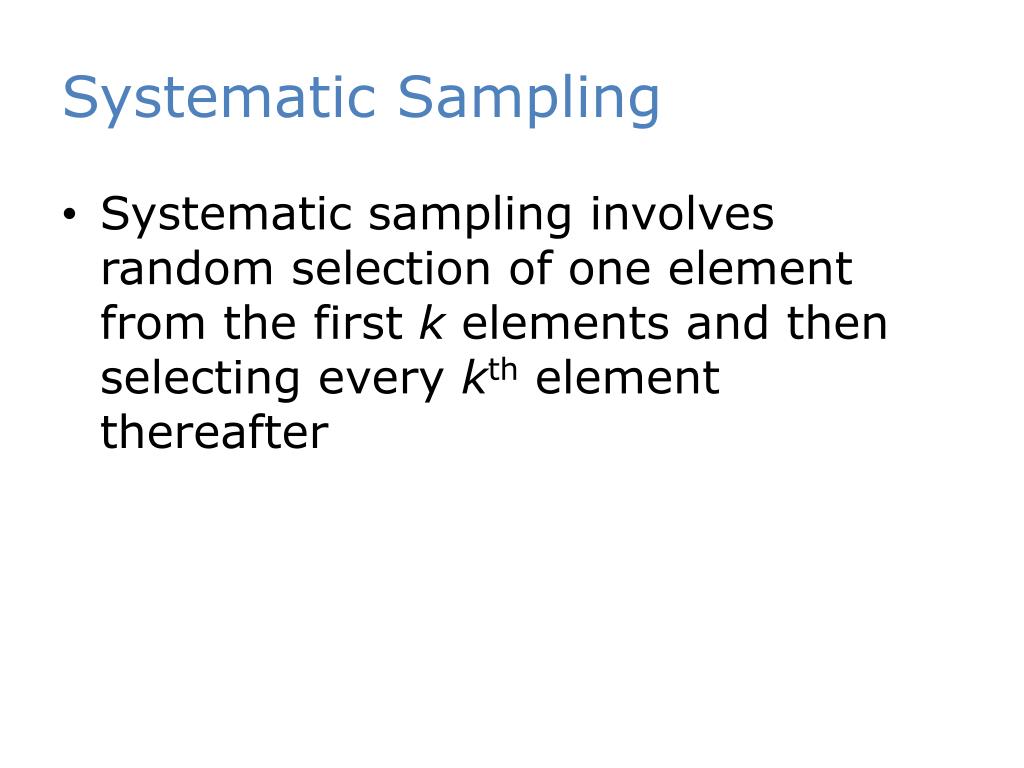 Systematic Sampling

• Systematic sampling involves random selection of one element from the first $k$ elements and then selecting every $k^{th}$ element thereafter